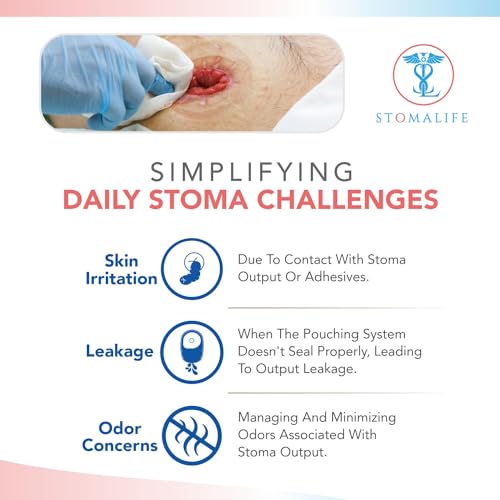 STOMALIFE

SIMPLIFYING
DAILY STOMA CHALLENGES

Skin Irritation

Due To Contact With Stoma Output Or Adhesives.

Leakage

When The Pouching System Doesn't Seal Properly, Leading To Output Leakage.

Odor Concerns

Managing And Minimizing Odors Associated With Stoma Output.